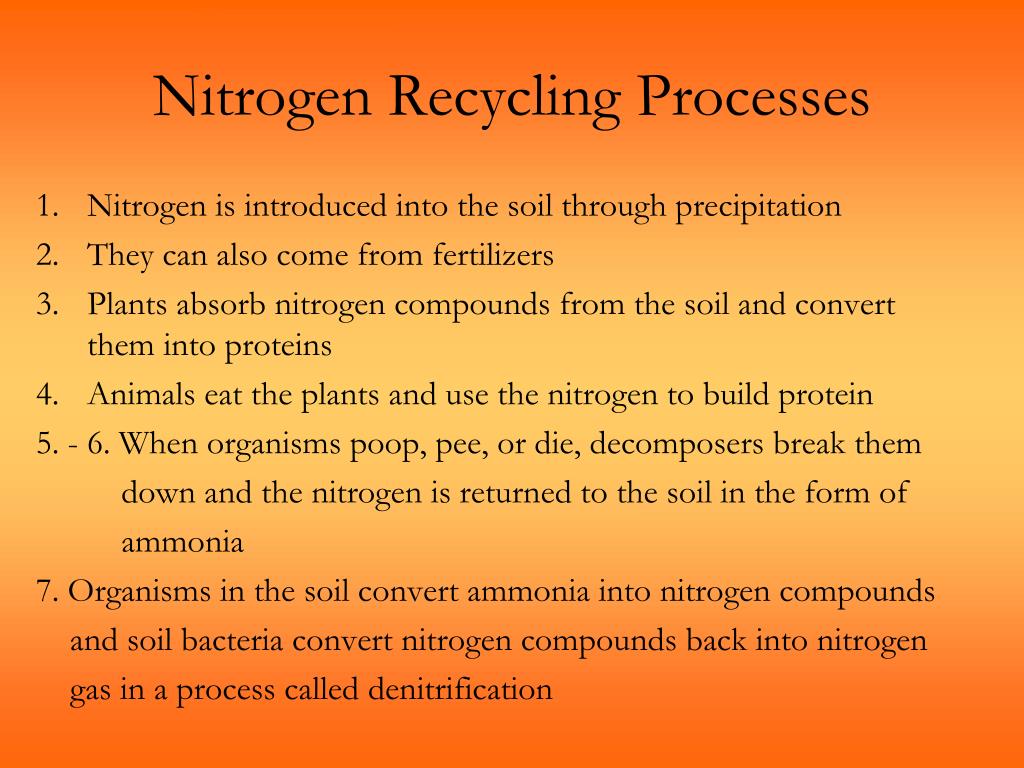 Nitrogen Recycling Processes

1. Nitrogen is introduced into the soil through precipitation
2. They can also come from fertilizers
3. Plants absorb nitrogen compounds from the soil and convert them into proteins
4. Animals eat the plants and use the nitrogen to build protein

5. - 6. When organisms poop, pee, or die, decomposers break them down and the nitrogen is returned to the soil in the form of ammonia

7. Organisms in the soil convert ammonia into nitrogen compounds and soil bacteria convert nitrogen compounds back into nitrogen gas in a process called denitrification